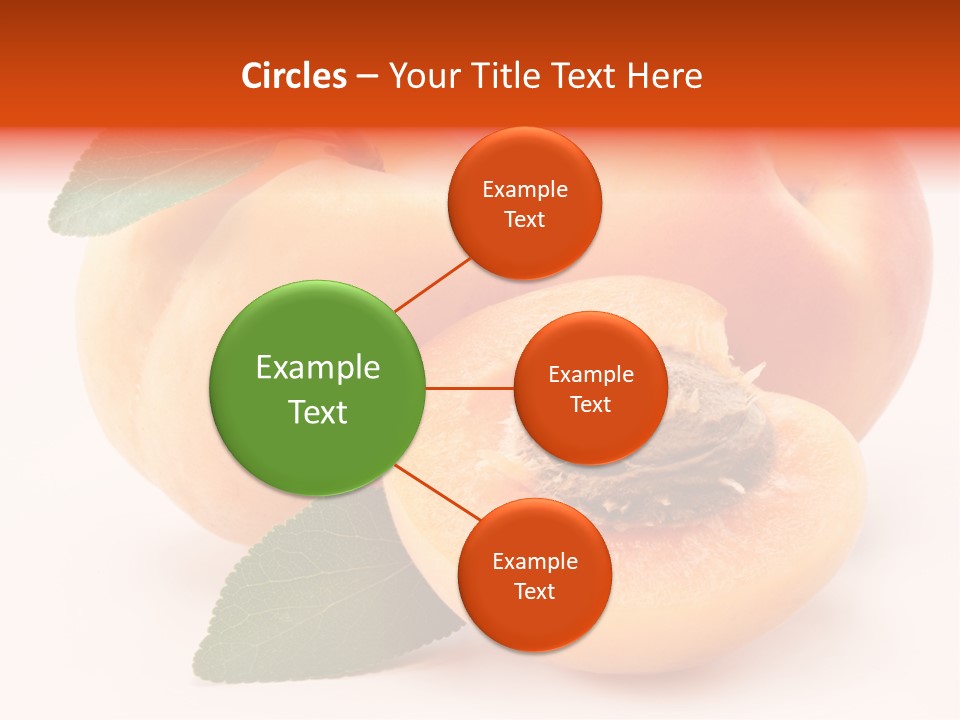 Circles – Your Title Text Here

Example Text

Example Text

Example Text

Example Text